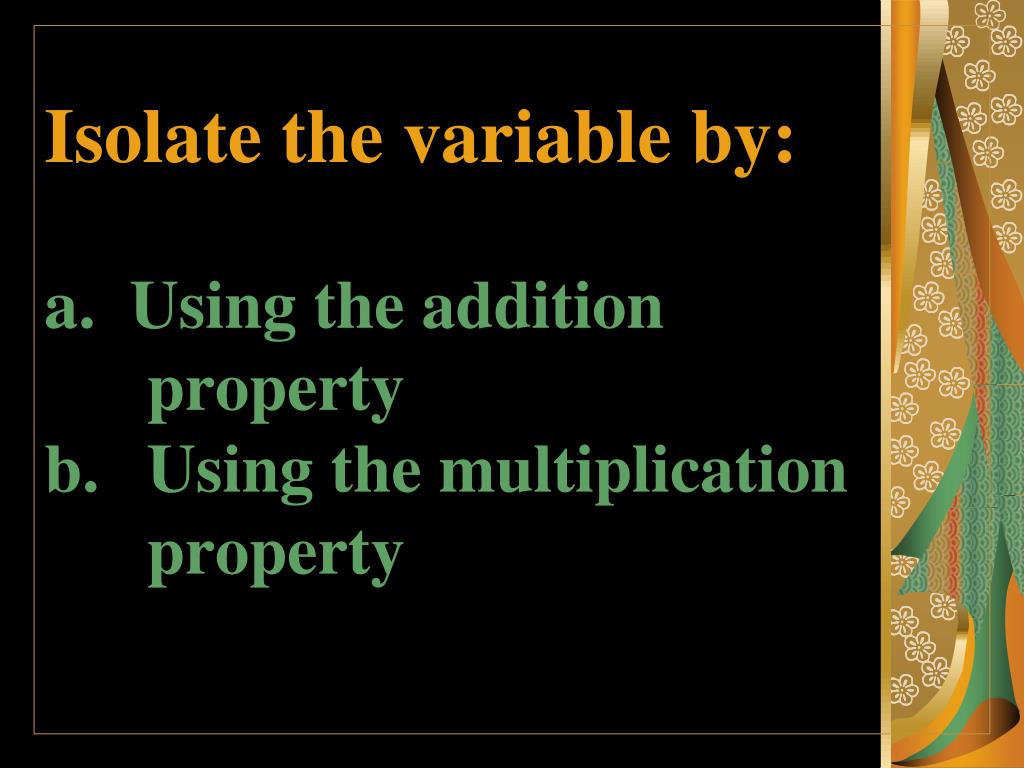 Isolate the variable by:

a. Using the addition property
b. Using the multiplication property